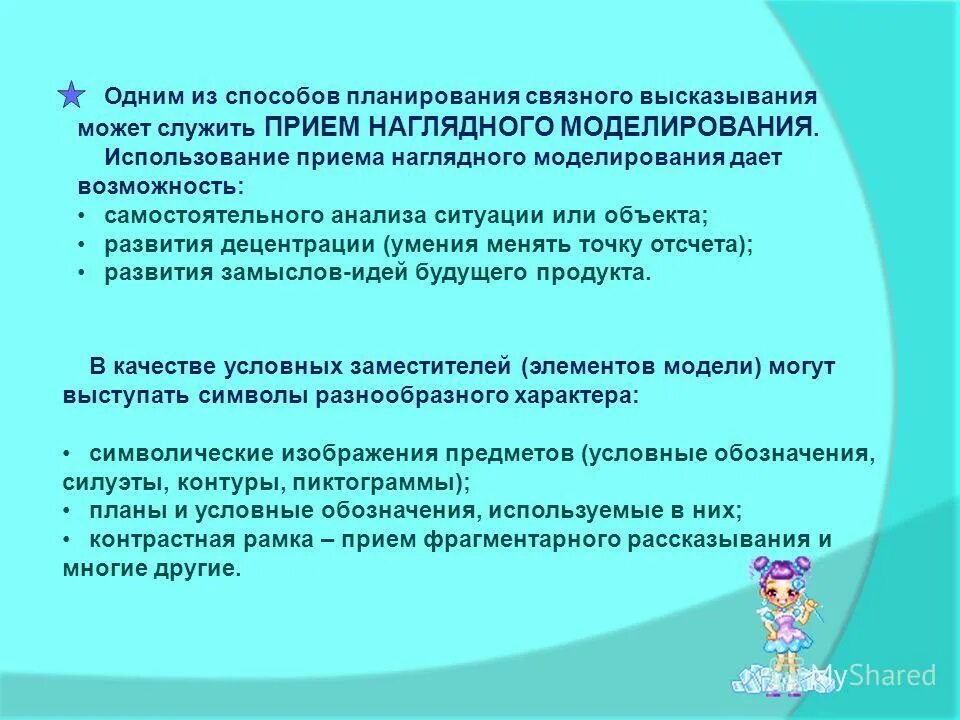 Одним из способов планирования связного высказывания может служить ПРИЕМ НАГЛЯДНОГО МОДЕЛИРОВАНИЯ.

Использование приема наглядного моделирования дает возможность:

• самостоятельного анализа ситуации или объекта;
• развития децентрации (умения менять точку отсчета);
• развития замыслов-идей будущего продукта.

В качестве условных заместителей (элементов модели) могут выступать символы разнообразного характера:

• символические изображения предметов (условные обозначения, силуэты, контуры, пиктограммы);
• планы и условные обозначения, используемые в них;
• контрастная рамка – прием фрагментарного рассказывания и многие другие.

MyShared